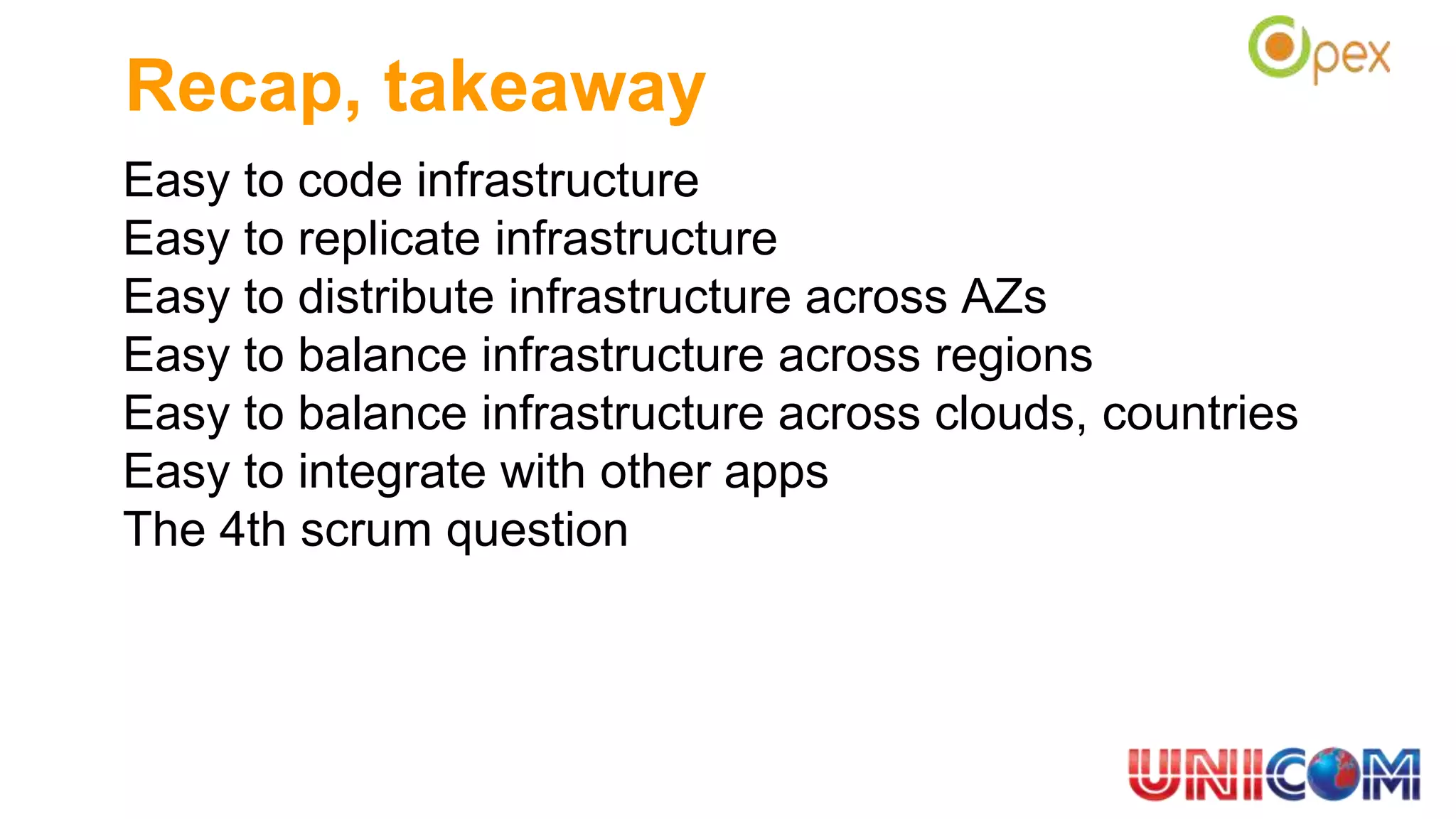 Opex

Recap, takeaway

Easy to code infrastructure
Easy to replicate infrastructure
Easy to distribute infrastructure across AZs
Easy to balance infrastructure across regions
Easy to balance infrastructure across clouds, countries
Easy to integrate with other apps
The 4th scrum question

UNICOM